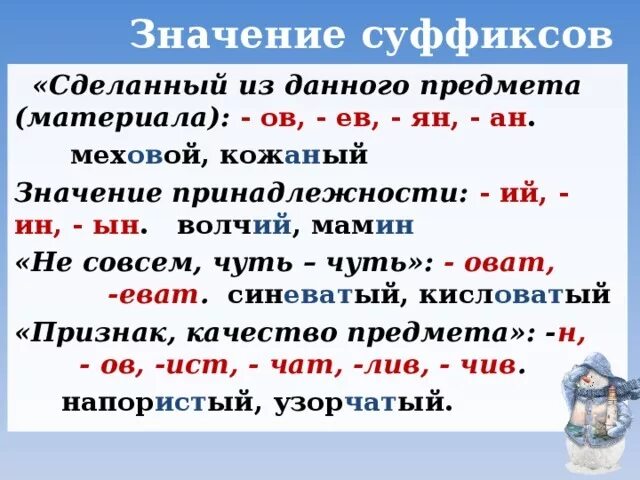 Значение суффиксов

«Сделанный из данного предмета (материала): - ов, - ев, - ян, - ан.

меховой, кожаный

Значение принадлежности: - ий, - ин, - ын. волчий, мамин

«Не совсем, чуть – чуть»: - оват, -еват. синеватый, кисловатый

«Признак, качество предмета»: -н, - ов, -ист, - чат, -лив, - чив.

напористый, узорчатый.